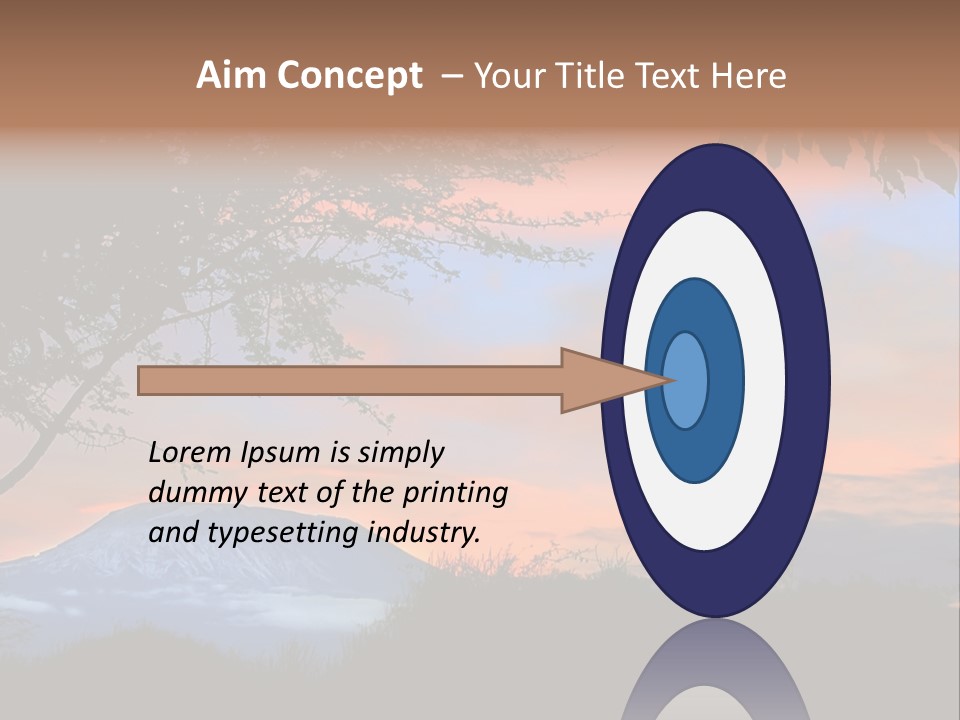 Aim Concept – Your Title Text Here

Lorem Ipsum is simply dummy text of the printing and typesetting industry.